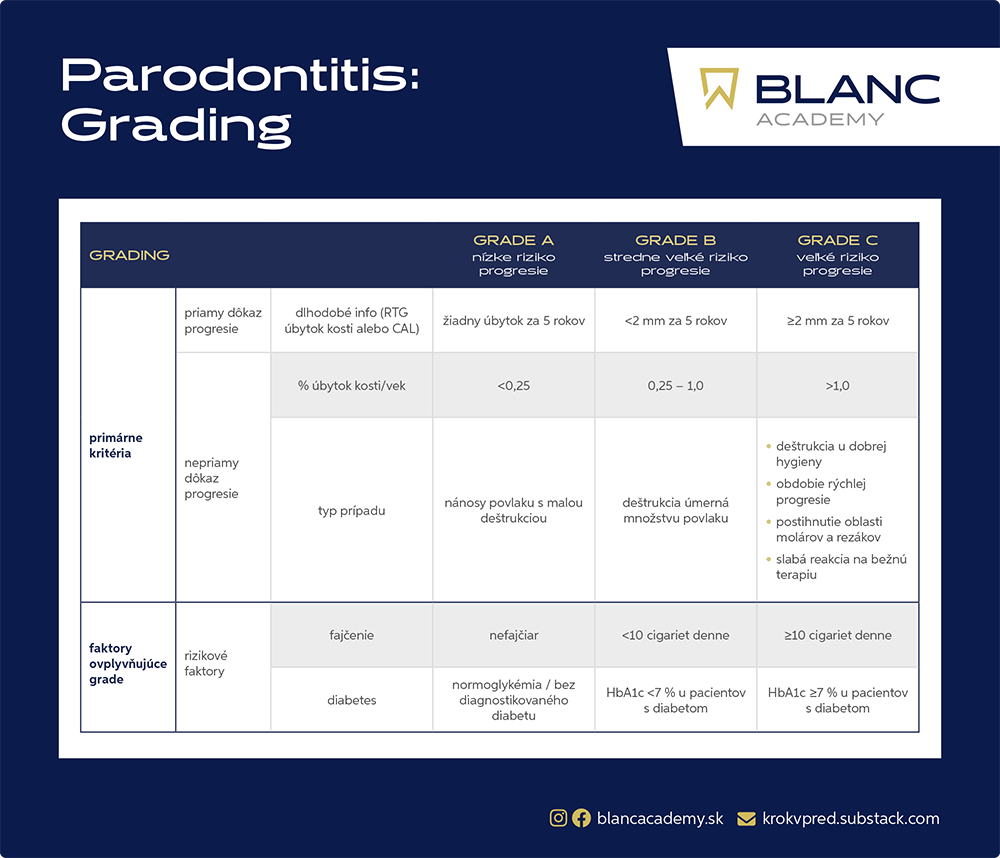 Parodontitis: Grading

BLANC ACADEMY

| GRADING | | | GRADE A nízke riziko progresie | GRADE B stredne veľké riziko progresie | GRADE C veľké riziko progresie |
|---|---|---|---|---|---|
| primárne kritéria | priamy dôkaz progresie | dlhodobé info (RTG úbytok kosti alebo CAL) | žiadny úbytok za 5 rokov | <2 mm za 5 rokov | ≥2 mm za 5 rokov |
| | nepriamy dôkaz progresie | % úbytok kosti/vek | <0,25 | 0,25 – 1,0 | >1,0 |
| | | typ prípadu | nánosy povlaku s malou deštrukciou | deštrukcia úmerná množstvu povlaku | • deštrukcia u dobrej hygieny • obdobie rýchlej progresie • postihnutie oblasti molárov a rezákov • slabá reakcia na bežnú terapiu |
| faktory ovplyvňujúce grade | rizikové faktory | fajčenie | nefajčiar | <10 cigariet denne | ≥10 cigariet denne |
| | | diabetes | normoglykémia / bez diagnostikovaného diabetu | HbA1c <7 % u pacientov s diabetom | HbA1c ≥7 % u pacientov s diabetom |

blancacademy.sk krokvpred.substack.com